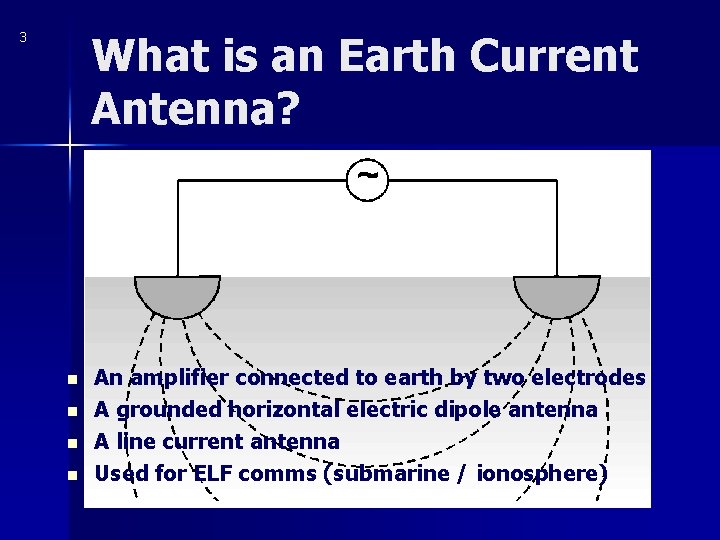 3

What is an Earth Current Antenna?

~

- An amplifier connected to earth by two electrodes
- A grounded horizontal electric dipole antenna
- A line current antenna
- Used for ELF comms (submarine / ionosphere)